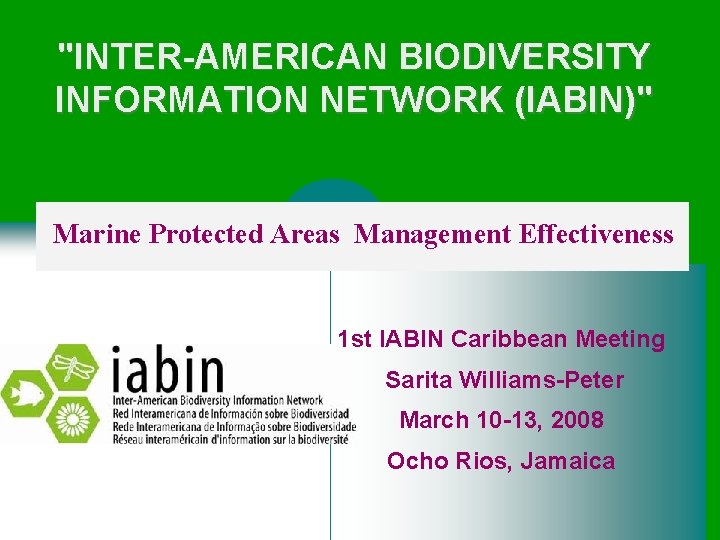 "INTER-AMERICAN BIODIVERSITY INFORMATION NETWORK (IABIN)"

Marine Protected Areas Management Effectiveness

iabin
Inter-American Biodiversity Information Network
Red Interamericana de Información sobre Biodiversidad
Rede Interamericana de Informação sobre Biodiversidade
Réseau interaméricain d'information sur la biodiversité

1st IABIN Caribbean Meeting

Sarita Williams-Peter

March 10-13, 2008

Ocho Rios, Jamaica